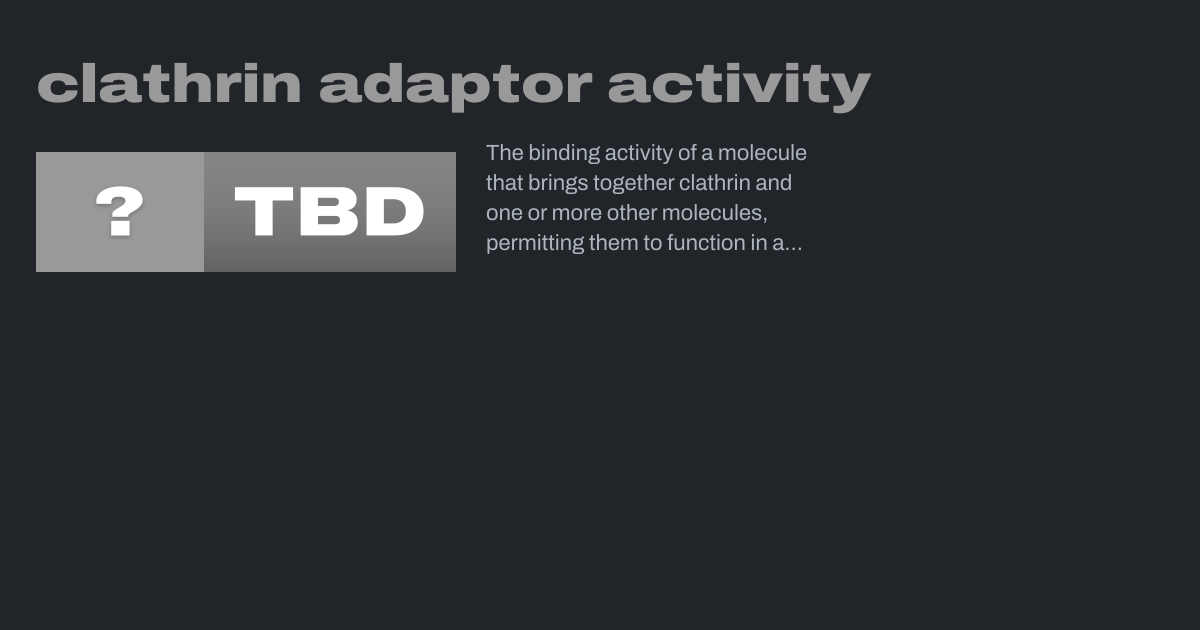 clathrin adaptor activity

? TBD

The binding activity of a molecule that brings together clathrin and one or more other molecules, permitting them to function in a...